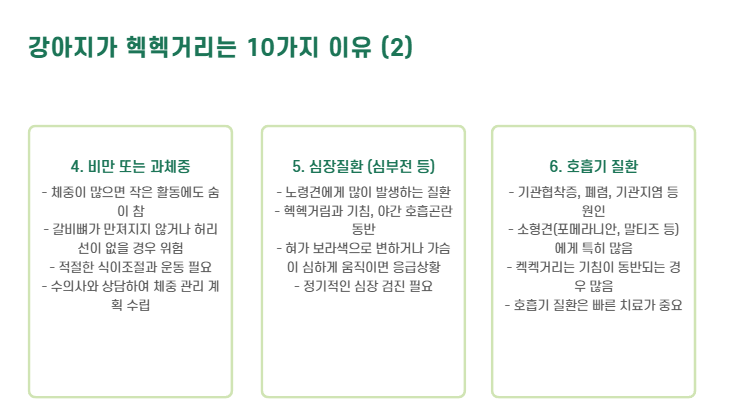 강아지가 헥헥거리는 10가지 이유 (2)

4. 비만 또는 과체중

- 체중이 많으면 작은 활동에도 숨이 참
- 갈비뼈가 만져지지 않거나 허리선이 없을 경우 위험
- 적절한 식이조절과 운동 필요
- 수의사와 상담하여 체중 관리 계획 수립

5. 심장질환 (심부전 등)

- 노령견에게 많이 발생하는 질환
- 헥헥거림과 기침, 야간 호흡곤란 동반
- 혀가 보라색으로 변하거나 가슴이 심하게 움직이면 응급상황
- 정기적인 심장 검진 필요

6. 호흡기 질환

- 기관협착증, 폐렴, 기관지염 등 원인
- 소형견(포메라니안, 말티즈 등)에게 특히 많음
- 켁켁거리는 기침이 동반되는 경우 많음
- 호흡기 질환은 빠른 치료가 중요